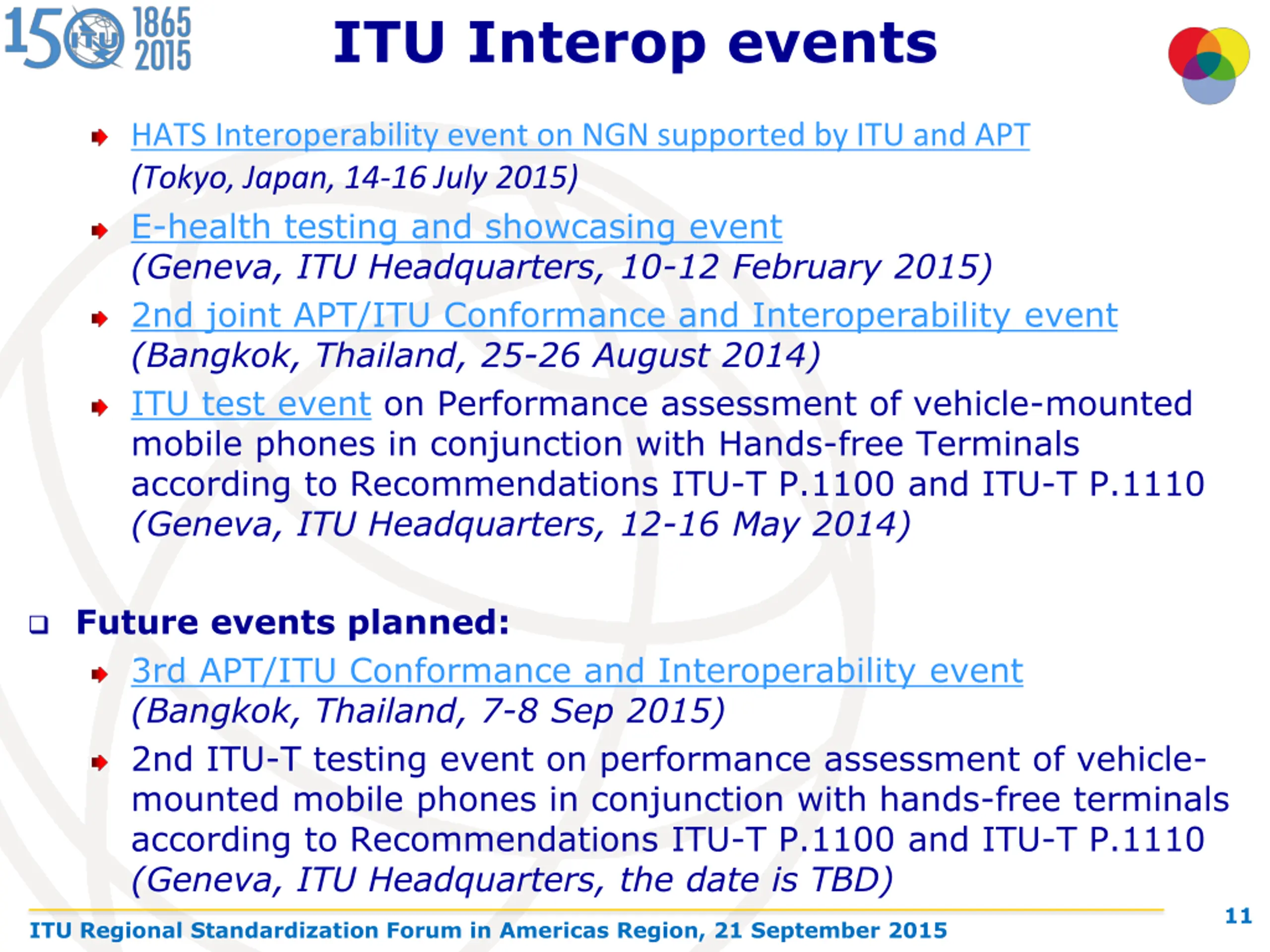 150 ITU 1865 2015

ITU Interop events

HATS Interoperability event on NGN supported by ITU and APT (Tokyo, Japan, 14-16 July 2015)

E-health testing and showcasing event (Geneva, ITU Headquarters, 10-12 February 2015)

2nd joint APT/ITU Conformance and Interoperability event (Bangkok, Thailand, 25-26 August 2014)

ITU test event on Performance assessment of vehicle-mounted mobile phones in conjunction with Hands-free Terminals according to Recommendations ITU-T P.1100 and ITU-T P.1110 (Geneva, ITU Headquarters, 12-16 May 2014)

Future events planned:

3rd APT/ITU Conformance and Interoperability event (Bangkok, Thailand, 7-8 Sep 2015)

2nd ITU-T testing event on performance assessment of vehicle-mounted mobile phones in conjunction with hands-free terminals according to Recommendations ITU-T P.1100 and ITU-T P.1110 (Geneva, ITU Headquarters, the date is TBD)

ITU Regional Standardization Forum in Americas Region, 21 September 2015

11